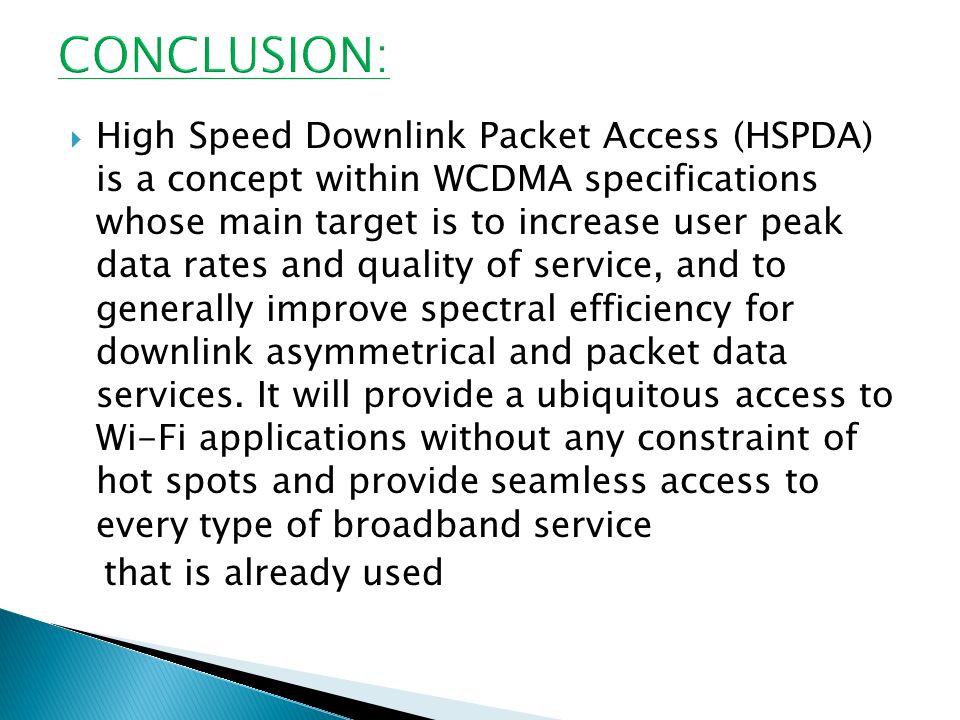 CONCLUSION:

High Speed Downlink Packet Access (HSPDA) is a concept within WCDMA specifications whose main target is to increase user peak data rates and quality of service, and to generally improve spectral efficiency for downlink asymmetrical and packet data services. It will provide a ubiquitous access to Wi-Fi applications without any constraint of hot spots and provide seamless access to every type of broadband service
that is already used